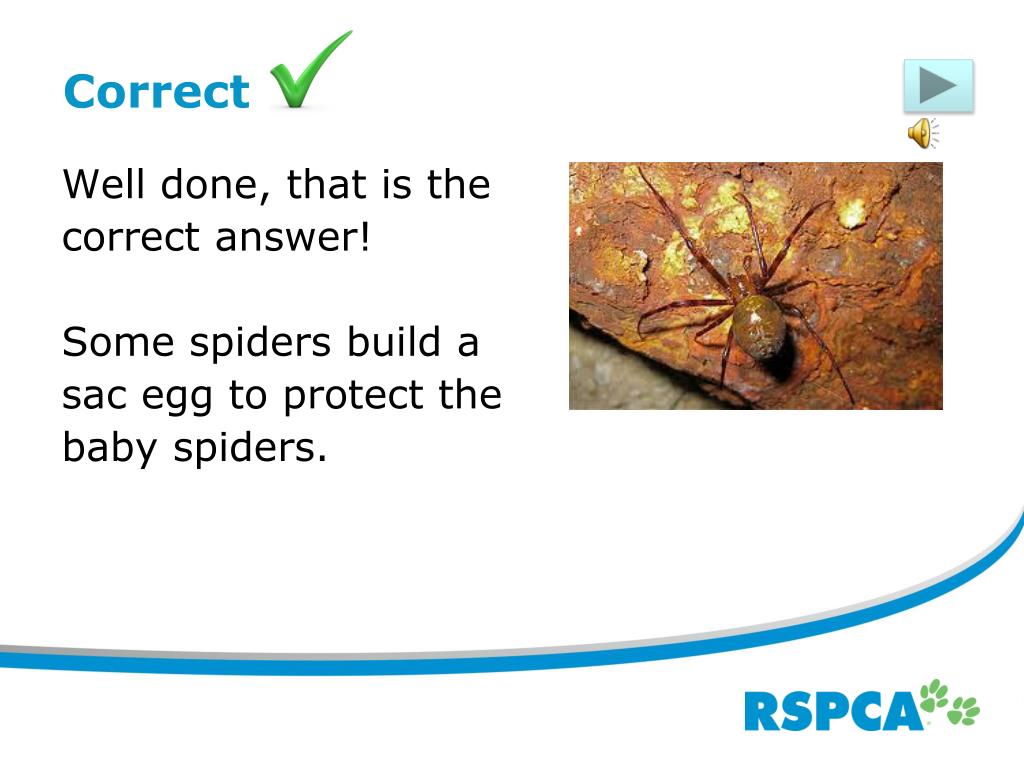 Correct

Well done, that is the correct answer!

Some spiders build a sac egg to protect the baby spiders.

RSPCA